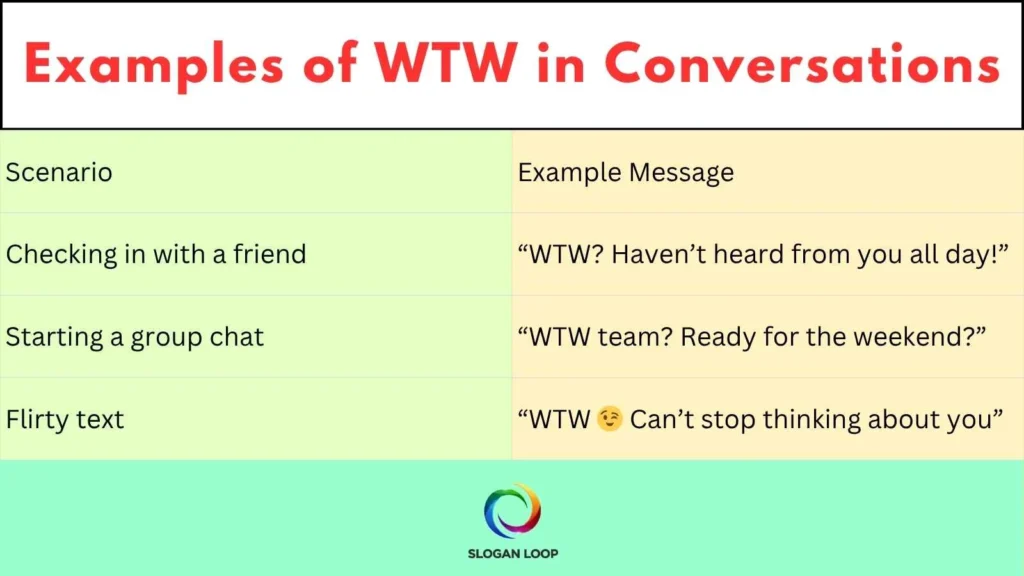 Examples of WTW in Conversations

| Scenario | Example Message |
|---|---|
| Checking in with a friend | “WTW? Haven’t heard from you all day!” |
| Starting a group chat | “WTW team? Ready for the weekend?” |
| Flirty text | “WTW 😉 Can’t stop thinking about you” |

SLOGAN LOOP